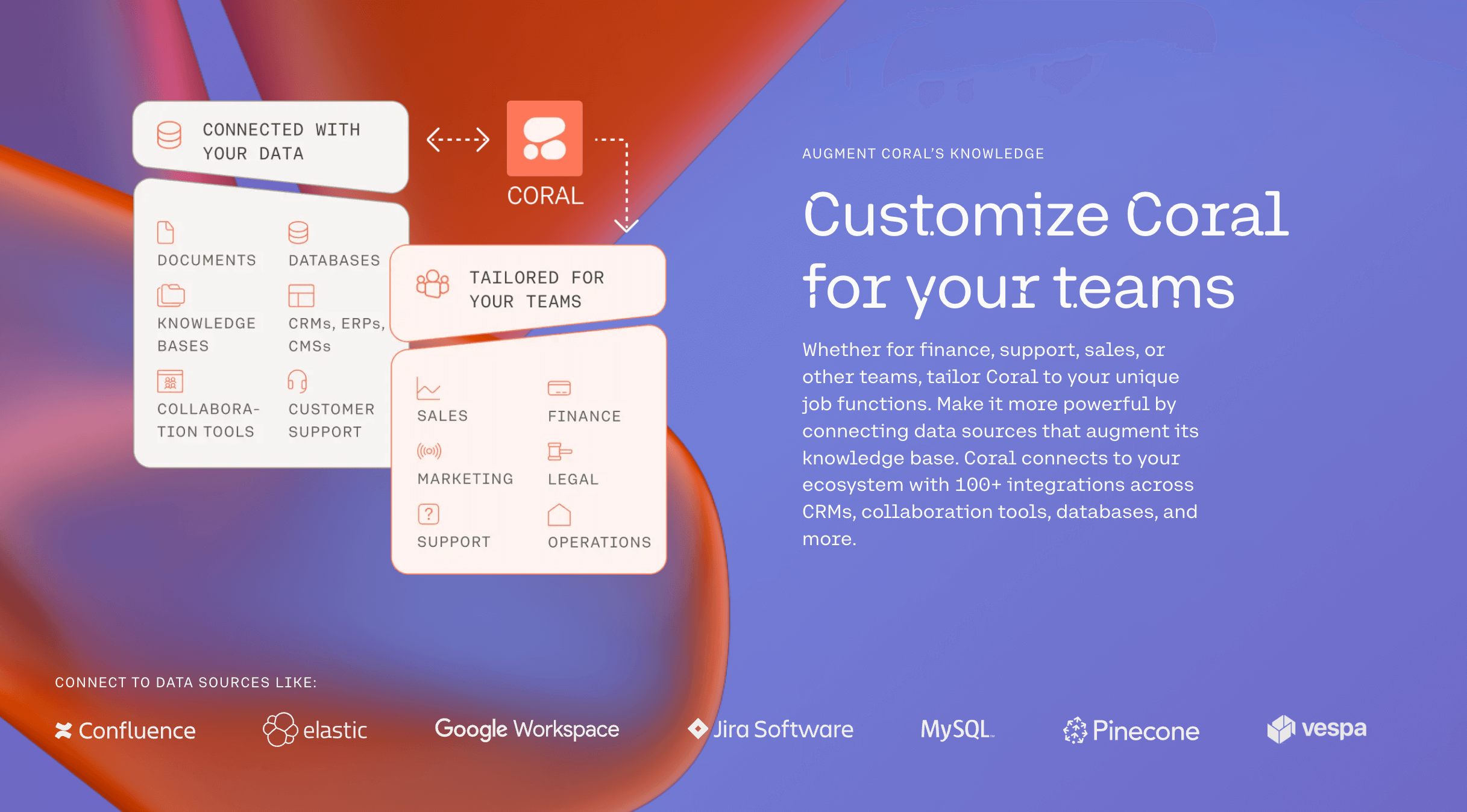 CONNECTED WITH YOUR DATA

CORAL

DOCUMENTS

DATABASES

KNOWLEDGE BASES

CRMs, ERPs, CMSs

COLLABORATION TOOLS

CUSTOMER SUPPORT

TAILORED FOR YOUR TEAMS

SALES

FINANCE

MARKETING

LEGAL

SUPPORT

OPERATIONS

AUGMENT CORAL'S KNOWLEDGE

Customize Coral for your teams

Whether for finance, support, sales, or other teams, tailor Coral to your unique job functions. Make it more powerful by connecting data sources that augment its knowledge base. Coral connects to your ecosystem with 100+ integrations across CRMs, collaboration tools, databases, and more.

CONNECT TO DATA SOURCES LIKE:

Confluence

elastic

Google Workspace

Jira Software

MySQL

Pinecone

vespa